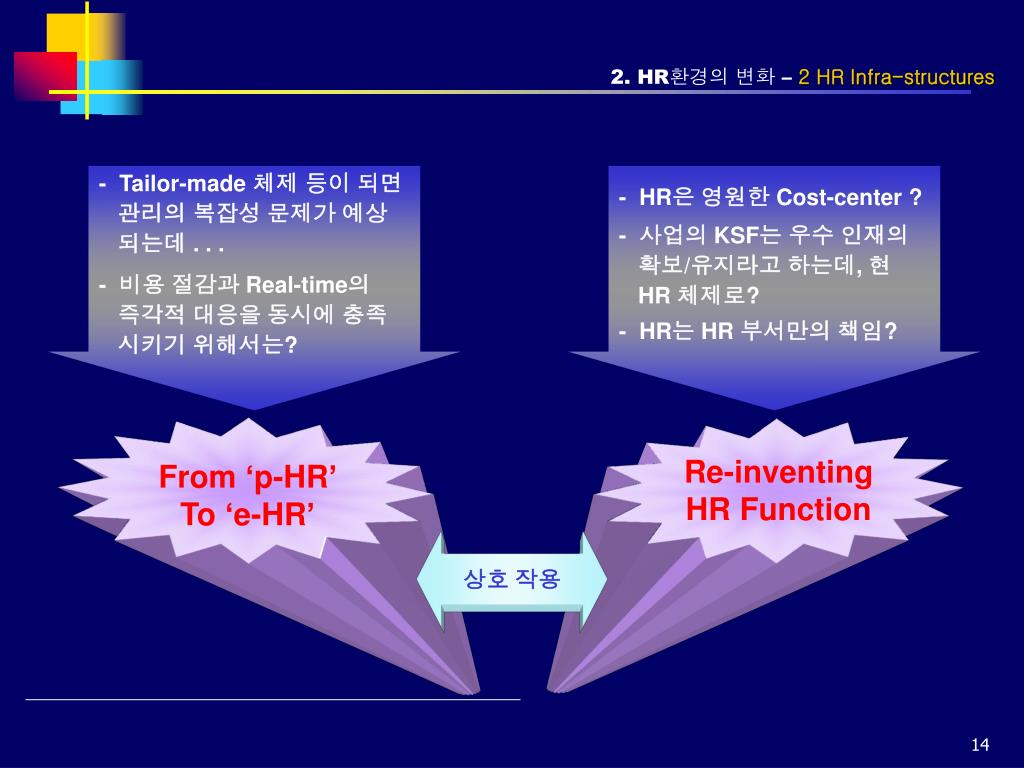 2. HR환경의 변화 – 2 HR Infra-structures

- Tailor-made 체제 등이 되면 관리의 복잡성 문제가 예상 되는데 . . .

- 비용 절감과 Real-time의 즉각적 대응을 동시에 충족 시키기 위해서는?

- HR은 영원한 Cost-center ?

- 사업의 KSF는 우수 인재의 확보/유지라고 하는데, 현 HR 체제로?

- HR는 HR 부서만의 책임?

From ‘p-HR’ To ‘e-HR’

Re-inventing HR Function

상호 작용

14